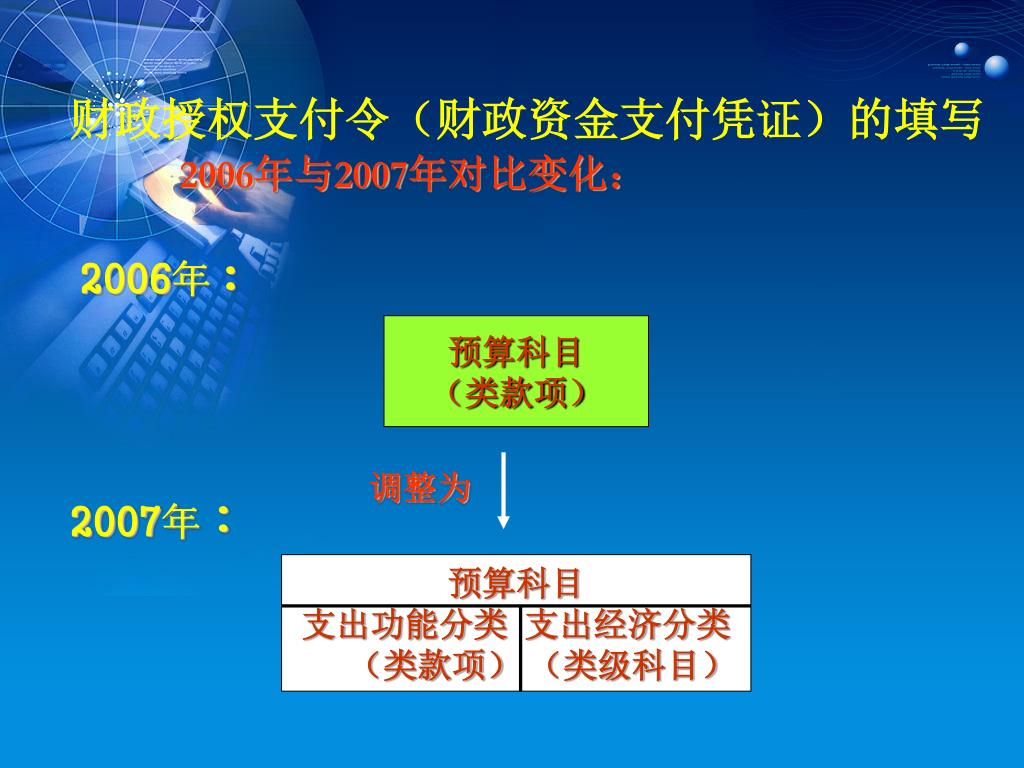 财政授权支付令（财政资金支付凭证）的填写

2006年与2007年对比变化：

2006年：

预算科目
（类款项）

调整为

2007年：

| 预算科目 | |
|---|---|
| 支出功能分类（类款项） | 支出经济分类（类级科目） |